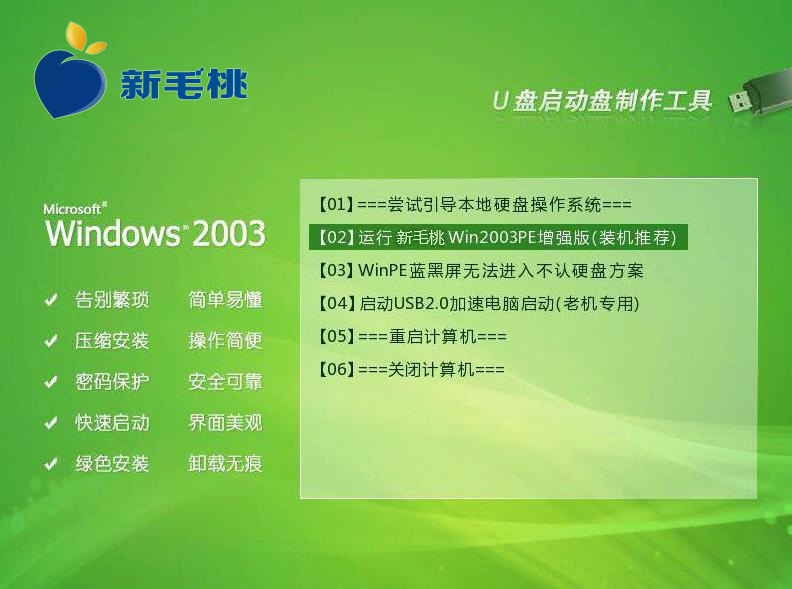 新毛桃

U盘启动盘制作工具

Microsoft®
Windows® 2003

✔ 告别繁琐 简单易懂
✔ 压缩安装 操作简便
✔ 密码保护 安全可靠
✔ 快速启动 界面美观
✔ 绿色安装 卸载无痕

【01】===尝试引导本地硬盘操作系统===
【02】运行 新毛桃 Win2003PE增强版(装机推荐)
【03】WinPE蓝黑屏无法进入不认硬盘方案
【04】启动USB2.0加速电脑启动(老机专用)
【05】===重启计算机===
【06】===关闭计算机===